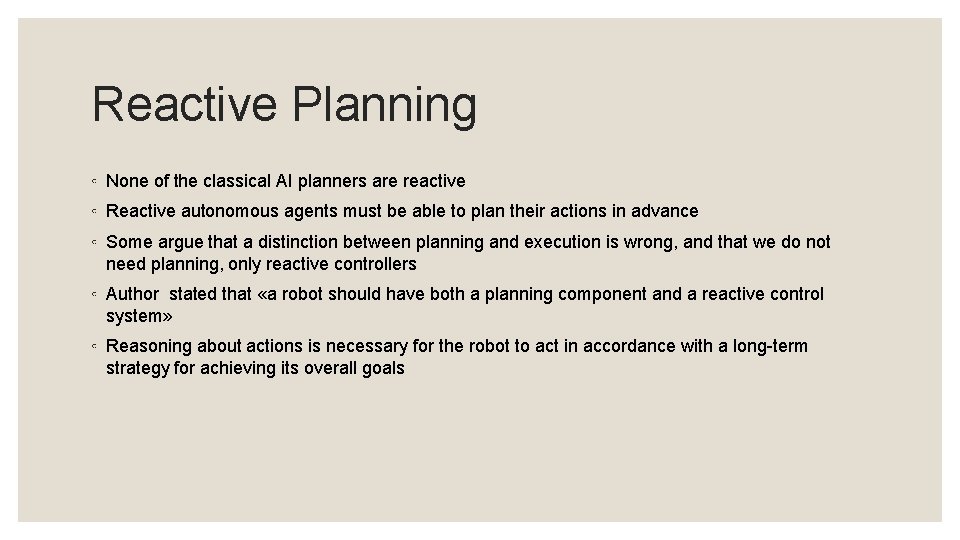 Reactive Planning

◦ None of the classical AI planners are reactive

◦ Reactive autonomous agents must be able to plan their actions in advance

◦ Some argue that a distinction between planning and execution is wrong, and that we do not need planning, only reactive controllers

◦ Author stated that «a robot should have both a planning component and a reactive control system»

◦ Reasoning about actions is necessary for the robot to act in accordance with a long-term strategy for achieving its overall goals